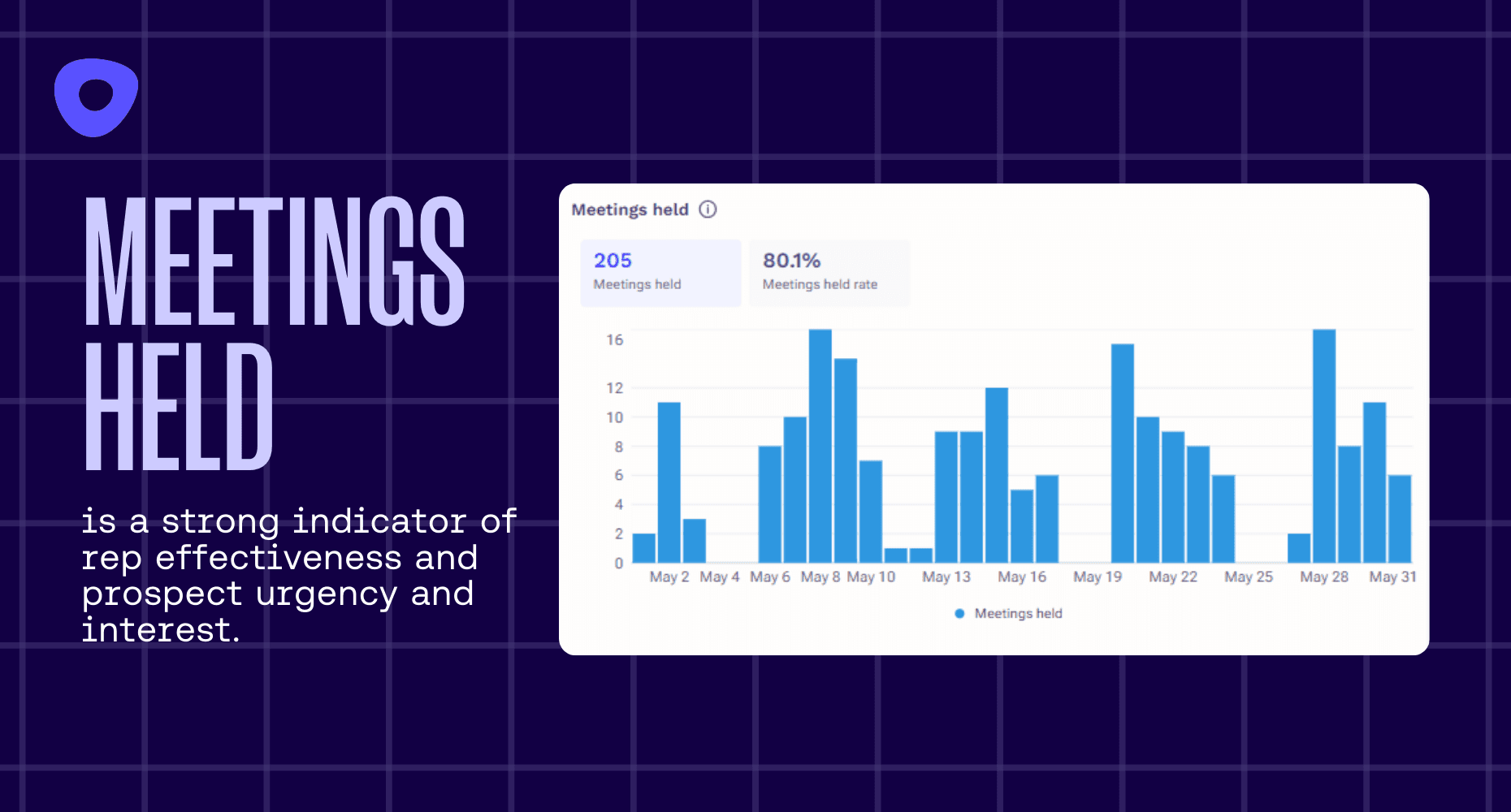 MEETINGS HELD

is a strong indicator of rep effectiveness and prospect urgency and interest.

Meetings held

205
Meetings held

80.1%
Meetings held rate

16
12
10
8
6
4
2
0

May 2 May 4 May 6 May 8 May 10 May 13 May 16 May 19 May 22 May 25 May 28 May 31

Meetings held